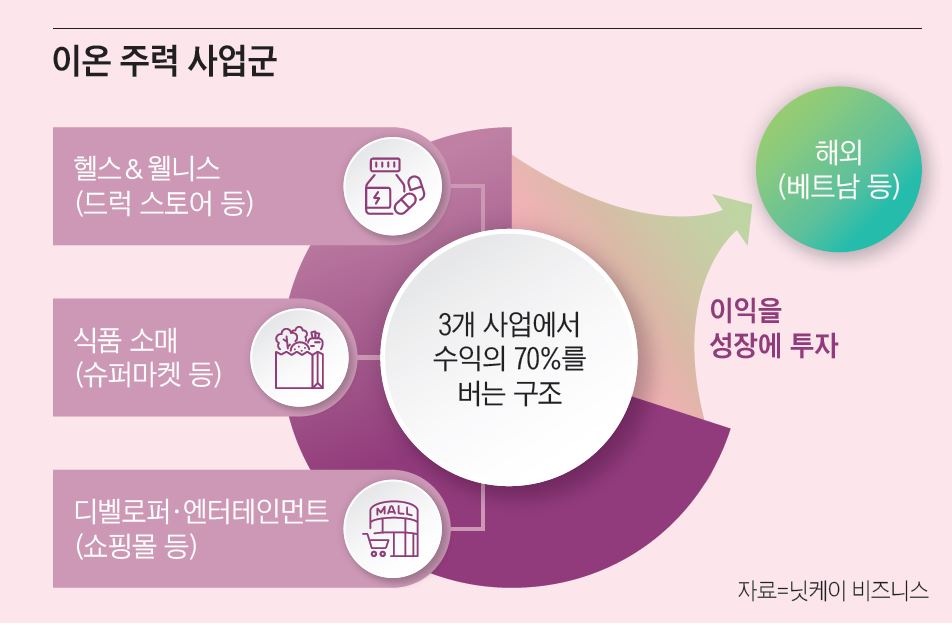 이온 주력 사업군

헬스 & 웰니스
(드럭 스토어 등)

식품 소매
(슈퍼마켓 등)

디벨로퍼·엔터테인먼트
(쇼핑몰 등)

MALL

3개 사업에서
수익의 70%를
버는 구조

이익을
성장에 투자

해외
(베트남 등)

자료=닛케이 비즈니스